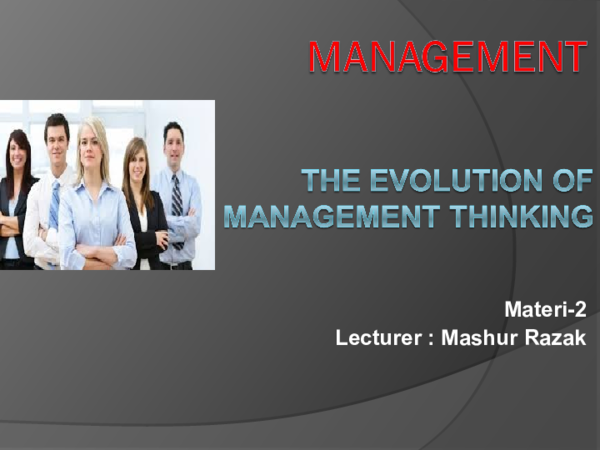 MANAGEMENT

THE EVOLUTION OF MANAGEMENT THINKING

Materi-2
Lecturer : Mashur Razak